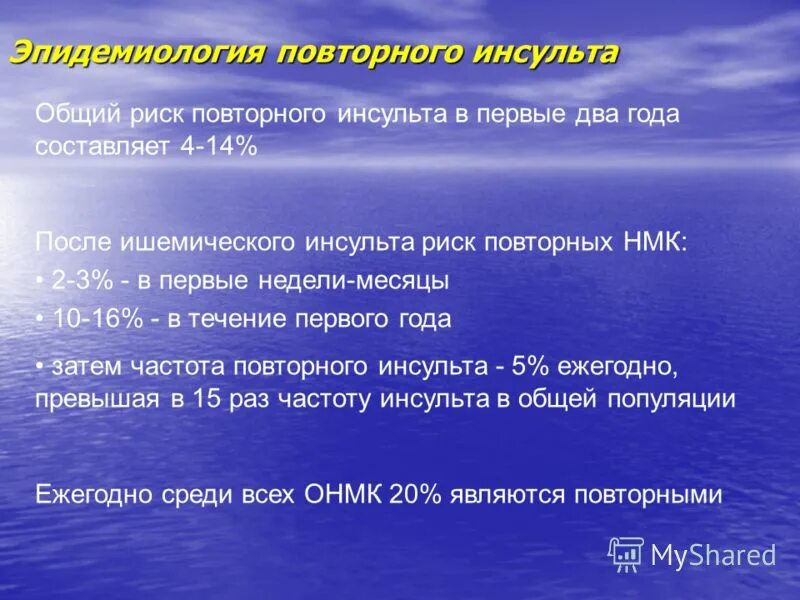 Эпидемиология повторного инсульта

Общий риск повторного инсульта в первые два года составляет 4-14%

После ишемического инсульта риск повторных НМК:
• 2-3% - в первые недели-месяцы
• 10-16% - в течение первого года
• затем частота повторного инсульта - 5% ежегодно, превышая в 15 раз частоту инсульта в общей популяции

Ежегодно среди всех ОНМК 20% являются повторными

MyShared